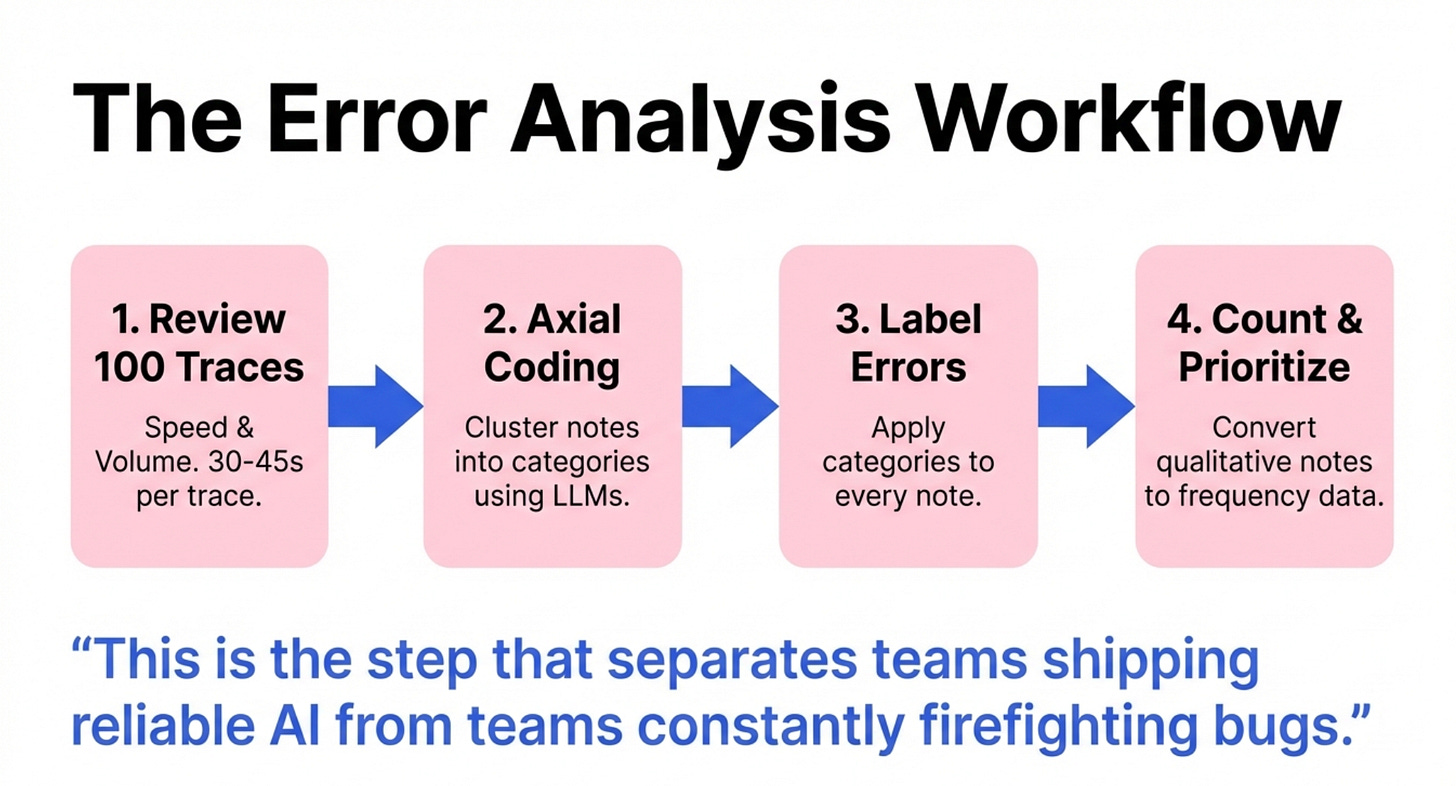 The Error Analysis Workflow

1. Review 100 Traces

Speed & Volume. 30-45s per trace.

2. Axial Coding

Cluster notes into categories using LLMs.

3. Label Errors

Apply categories to every note.

4. Count & Prioritize

Convert qualitative notes to frequency data.

“This is the step that separates teams shipping reliable AI from teams constantly firefighting bugs.”